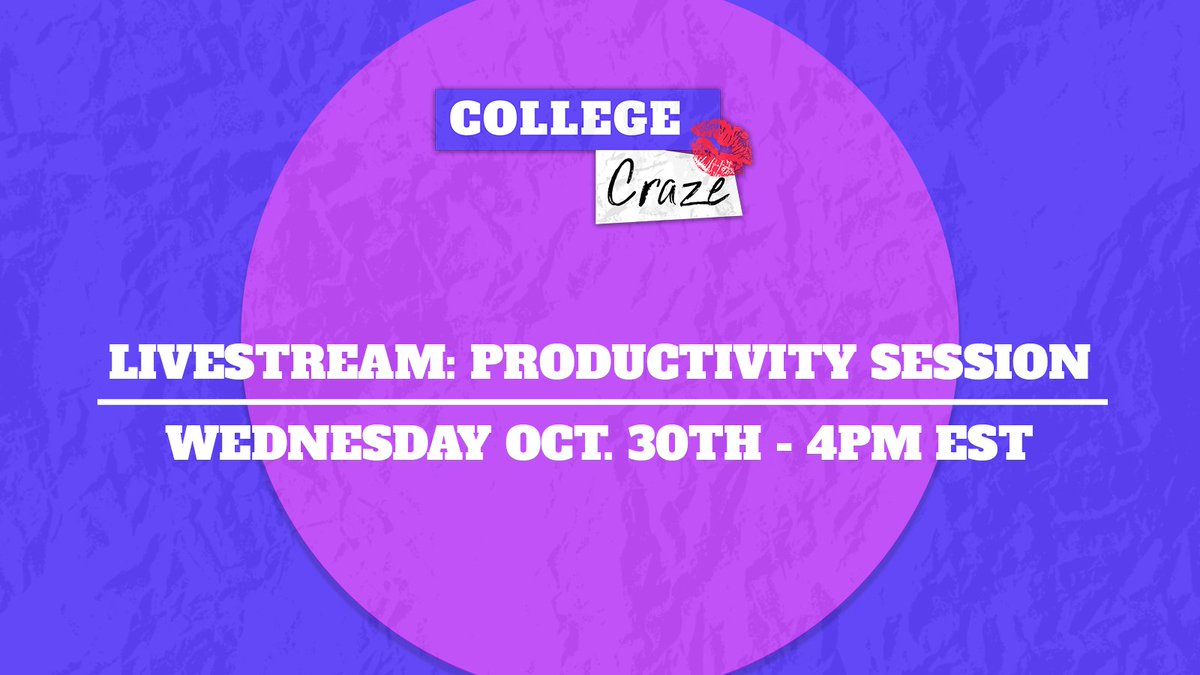 COLLEGE
Craze

LIVESTREAM: PRODUCTIVITY SESSION

WEDNESDAY OCT. 30TH - 4PM EST